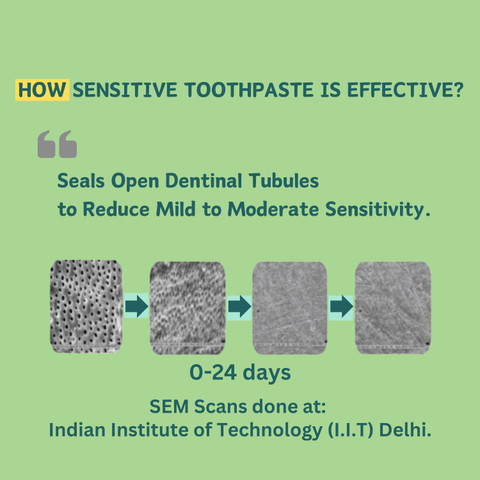 HOW SENSITIVE TOOTHPASTE IS EFFECTIVE?

Seals Open Dentinal Tubules to Reduce Mild to Moderate Sensitivity.

0-24 days

SEM Scans done at:
Indian Institute of Technology (I.I.T) Delhi.